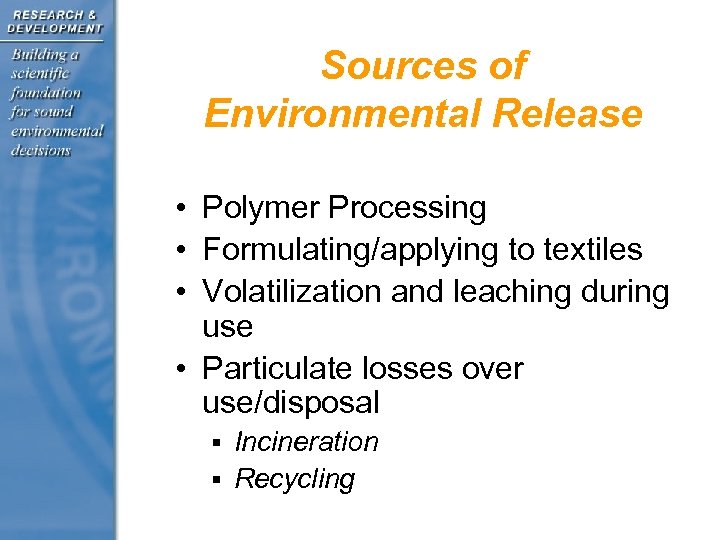 RESEARCH & DEVELOPMENT

Building a scientific foundation for sound environmental decisions

Sources of Environmental Release

• Polymer Processing
• Formulating/applying to textiles
• Volatilization and leaching during use
• Particulate losses over use/disposal
  ▪ Incineration
  ▪ Recycling